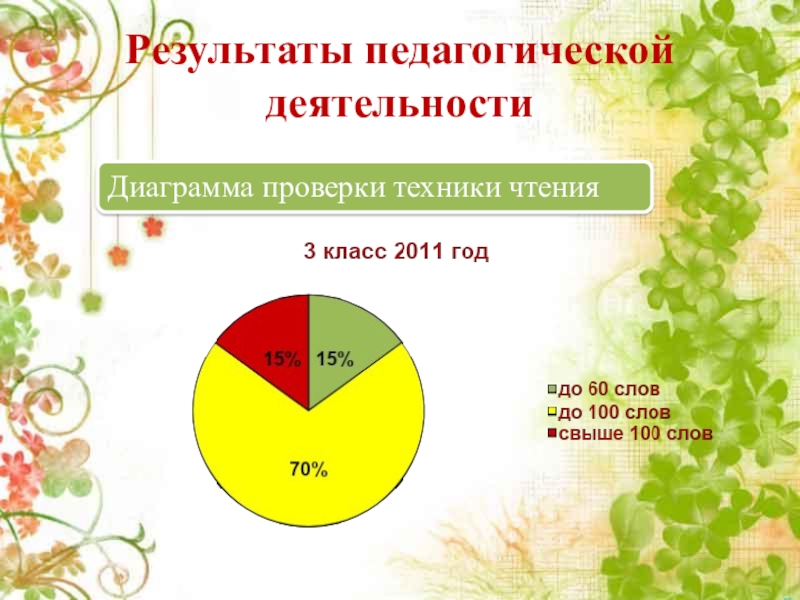 Результаты педагогической деятельности

Диаграмма проверки техники чтения

3 класс 2011 год

15%
15%
70%

до 60 слов
до 100 слов
свыше 100 слов